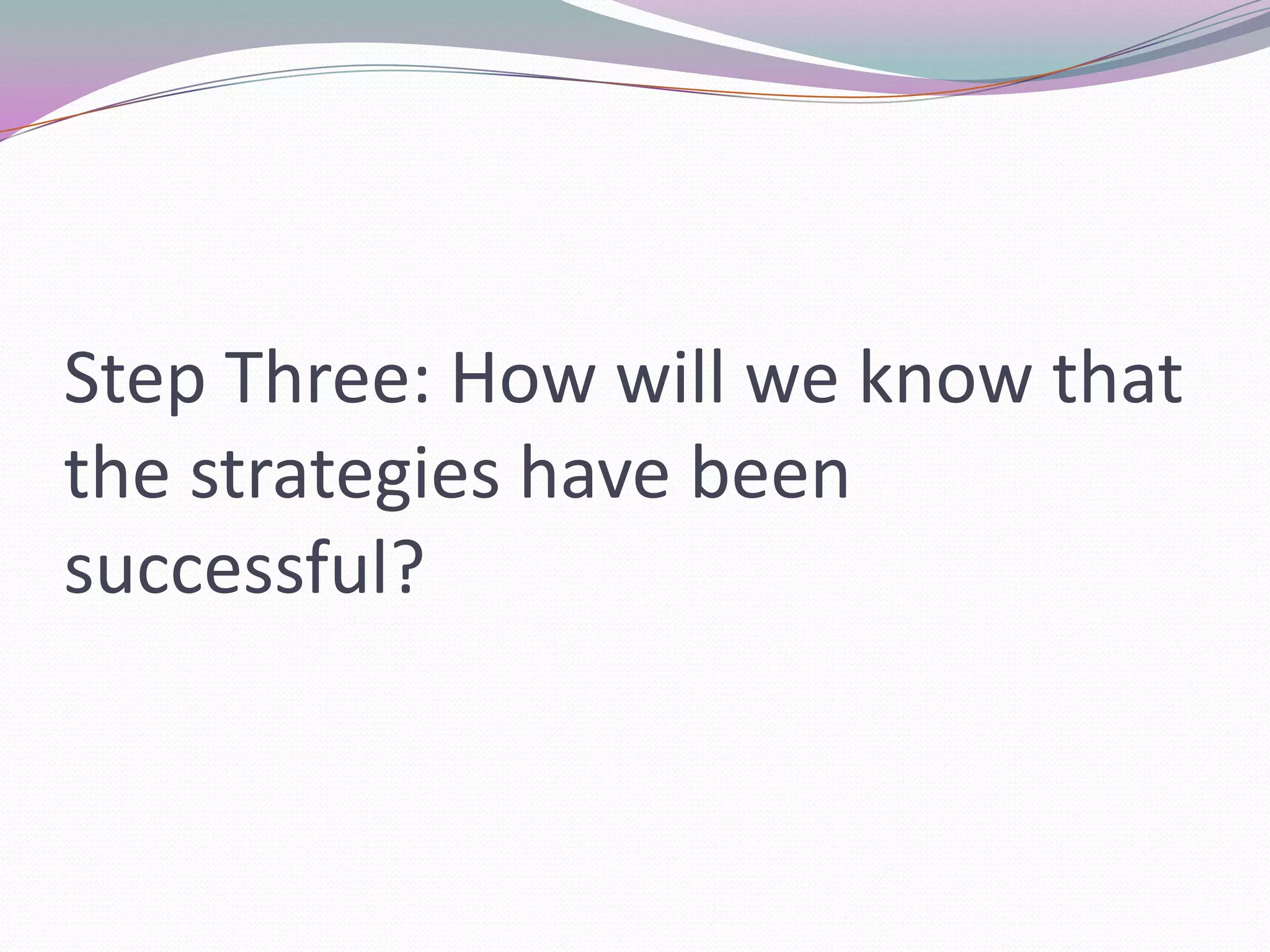 Step Three: How will we know that the strategies have been successful?